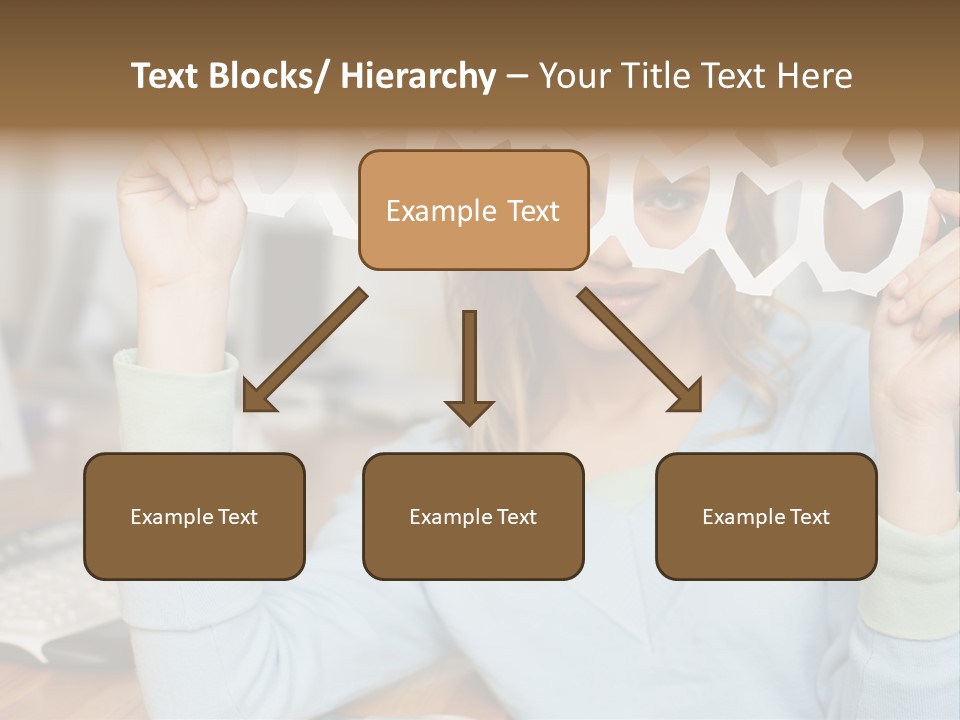 Text Blocks/ Hierarchy – Your Title Text Here

Example Text

Example Text

Example Text

Example Text